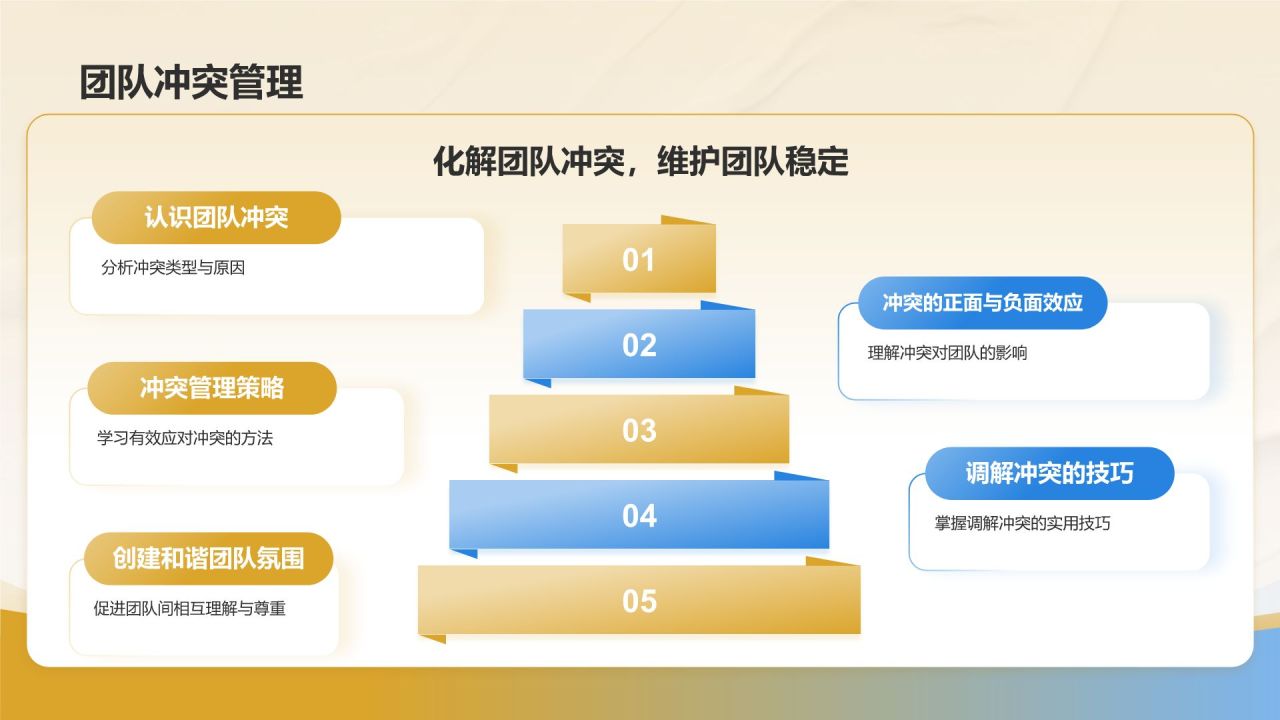 团队冲突管理

化解团队冲突，维护团队稳定

认识团队冲突
分析冲突类型与原因

冲突管理策略
学习有效应对冲突的方法

创建和谐团队氛围
促进团队间相互理解与尊重

01
02
03
04
05

冲突的正面与负面效应
理解冲突对团队的影响

调解冲突的技巧
掌握调解冲突的实用技巧